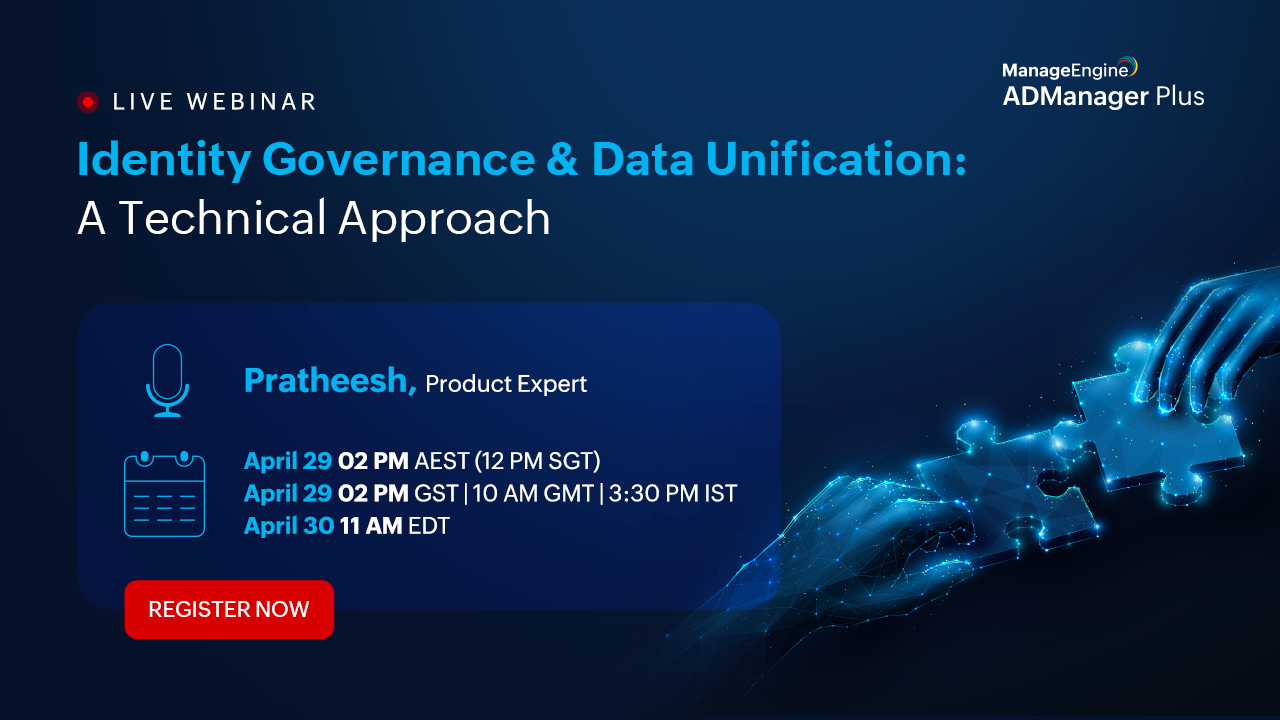 LIVE WEBINAR

ManageEngine
ADManager Plus

Identity Governance & Data Unification:
A Technical Approach

Pratheesh, Product Expert

April 29 02 PM AEST (12 PM SGT)
April 29 02 PM GST | 10 AM GMT | 3:30 PM IST
April 30 11 AM EDT

REGISTER NOW